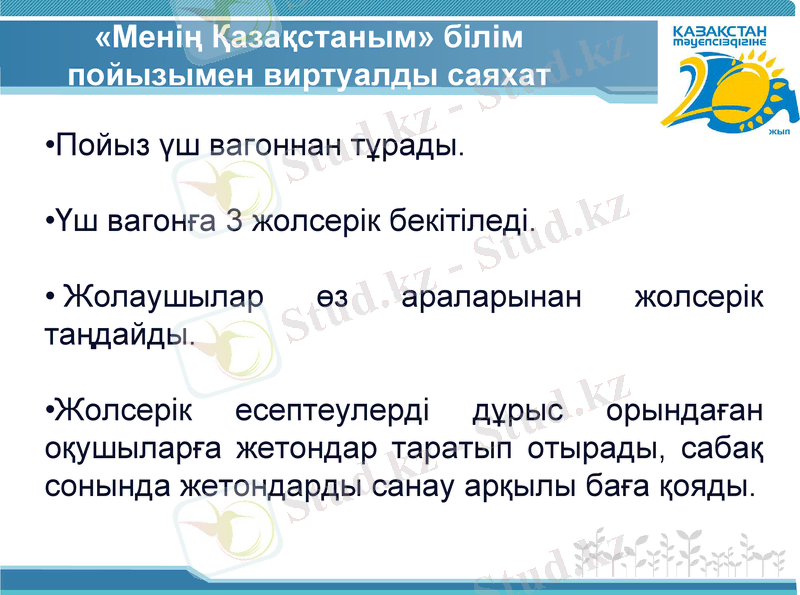 «Менің Қазақстаным» білім пойызымен виртуалды саяхат

ҚАЗАҚСТАН тәуелсіздігіне 20 жыл

•Пойыз үш вагоннан тұрады.

•Үш вагонға 3 жолсерік бекітіледі.

• Жолаушылар өз араларынан жолсерік таңдайды.

•Жолсерік есептеулерді дұрыс орындаған оқушыларға жетондар таратып отырады, сабақ сонында жетондарды санау арқылы баға қояды.

Stud.kz - Stud.kz